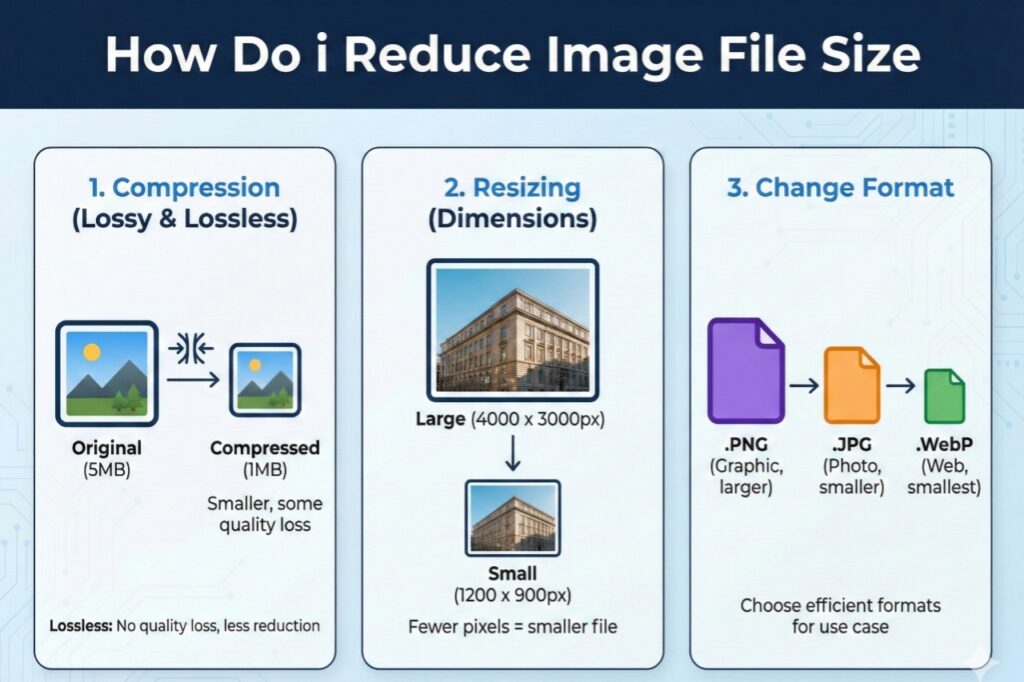 How Do i Reduce Image File Size

1. Compression
(Lossy & Lossless)

Original
(5MB)

Compressed
(1MB)

Smaller, some quality loss

Lossless: No quality loss, less reduction

2. Resizing
(Dimensions)

Large (4000 x 3000px)

Small
(1200 x 900px)

Fewer pixels = smaller file

3. Change Format

.PNG
(Graphic, larger)

.JPG
(Photo, smaller)

.WebP
(Web, smallest)

Choose efficient formats for use case